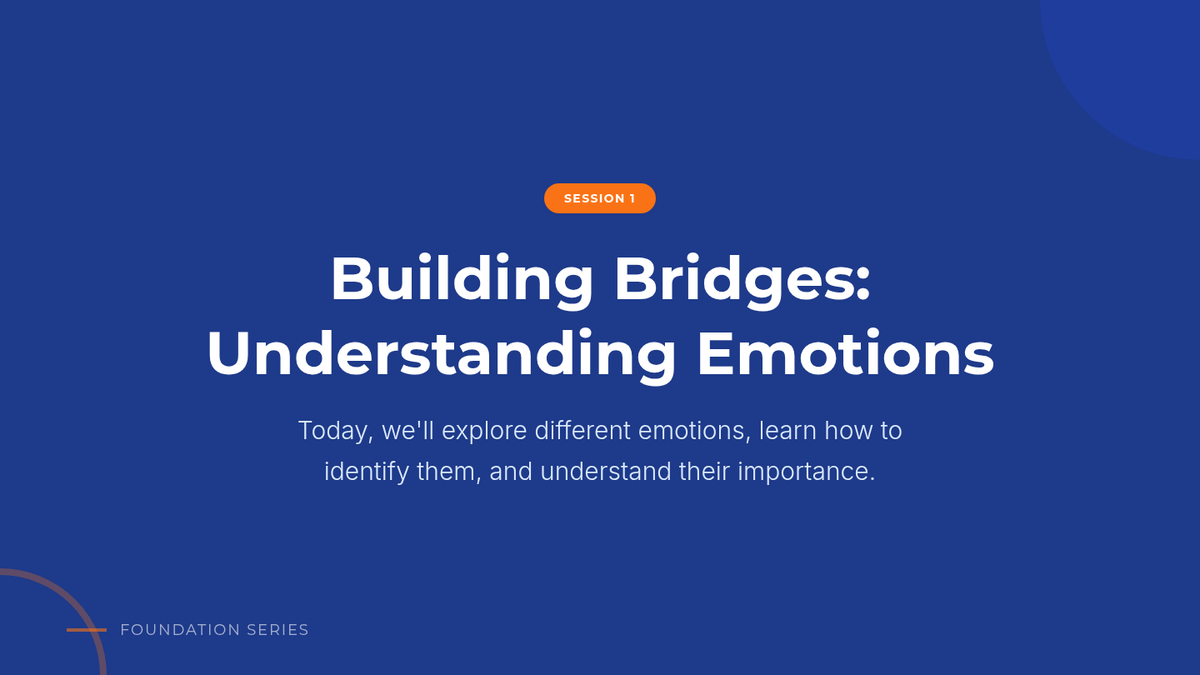 SESSION 1

Building Bridges: Understanding Emotions

Today, we'll explore different emotions, learn how to identify them, and understand their importance.

FOUNDATION SERIES